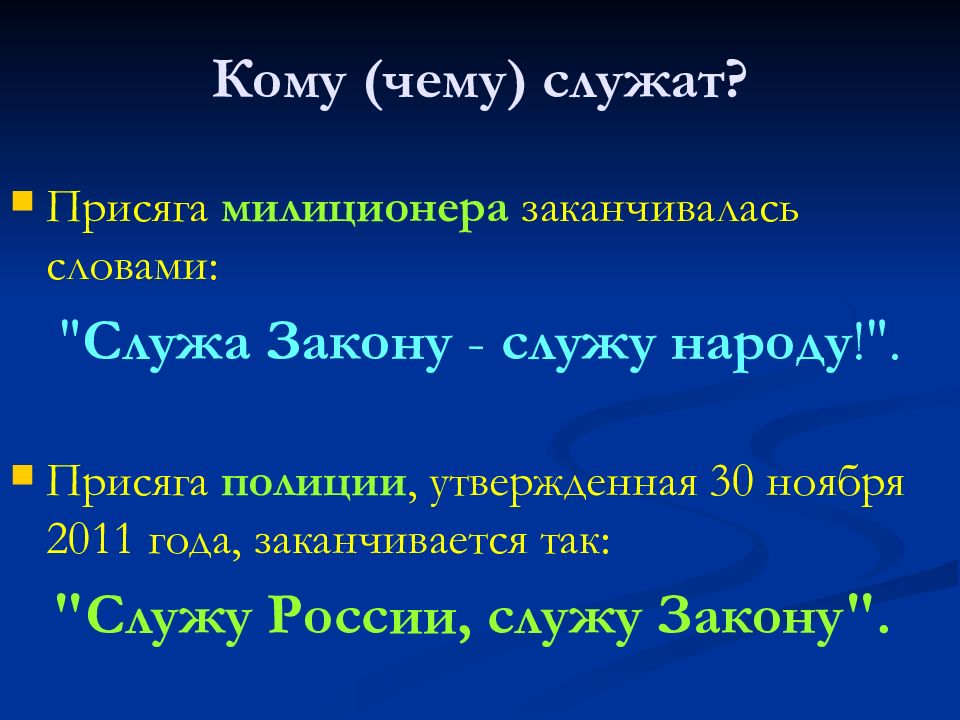 Кому (чему) служат?

Присяга милиционера заканчивалась словами:

"Служа Закону - служу народу!".

Присяга полиции, утвержденная 30 ноября 2011 года, заканчивается так:

"Служу России, служу Закону".